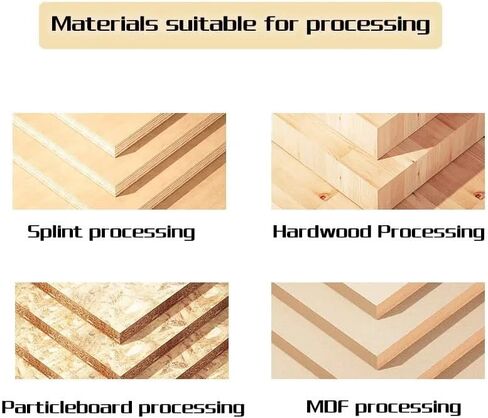 Materials suitable for processing

Splint processing

Hardwood Processing

Particleboard processing

MDF processing